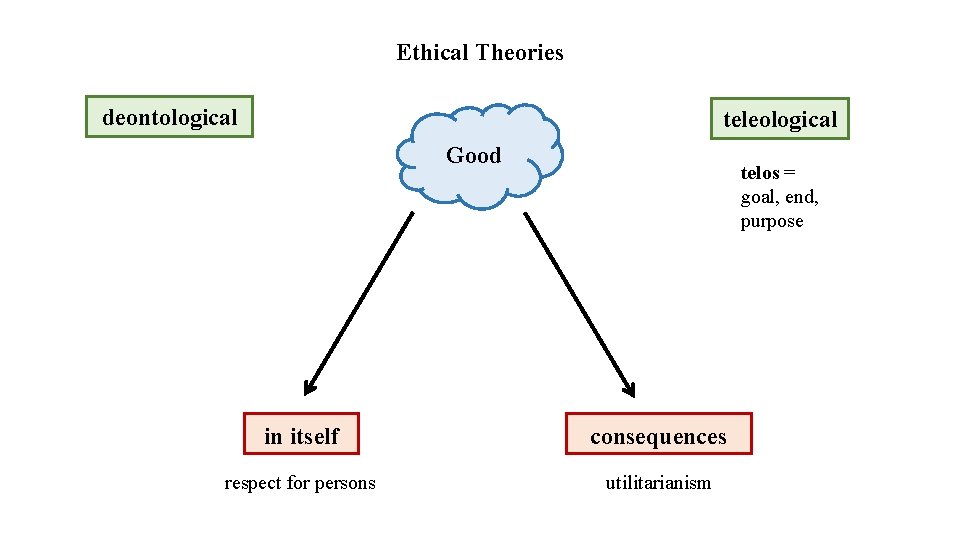 Ethical Theories

deontological

Good

teleological

telos = goal, end, purpose

in itself

respect for persons

consequences

utilitarianism